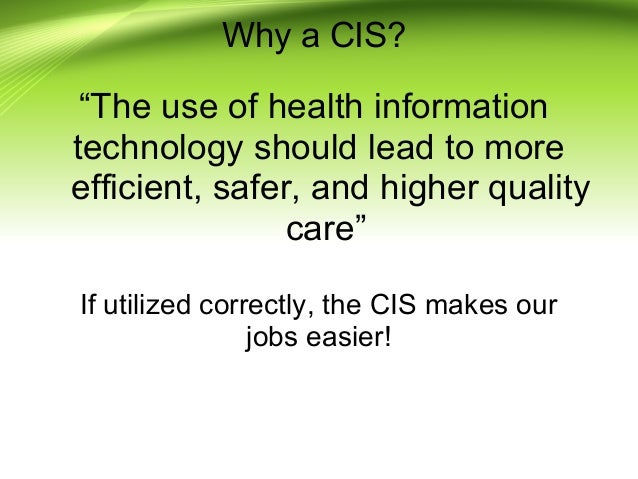 Why a CIS?

“The use of health information technology should lead to more efficient, safer, and higher quality care”

If utilized correctly, the CIS makes our jobs easier!